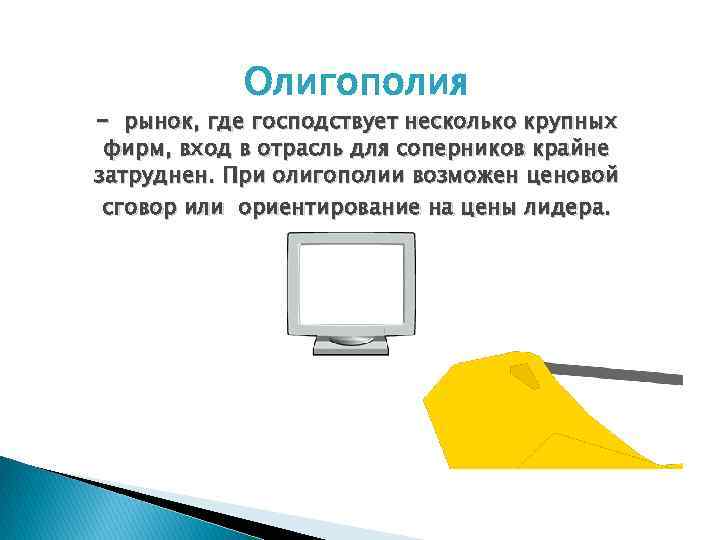 Олигополия

– рынок, где господствует несколько крупных фирм, вход в отрасль для соперников крайне затруднен. При олигополии возможен ценовой сговор или ориентирование на цены лидера.